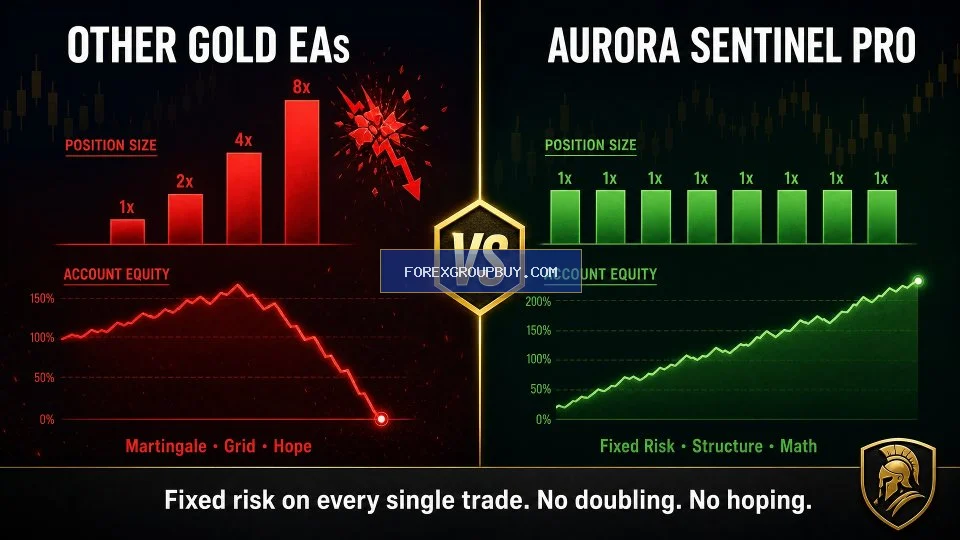 OTHER GOLD EAs

POSITION SIZE

1x 2x 4x 8x

ACCOUNT EQUITY

150%
100%
50%
0%

Martingale • Grid • Hope

VS

FOREXGROUPBUY.COM

AURORA SENTINEL PRO

POSITION SIZE

1x 1x 1x 1x 1x 1x 1x 1x

ACCOUNT EQUITY

200%
150%
100%
50%
0%

Fixed Risk • Structure • Math

Fixed risk on every single trade. No doubling. No hoping.